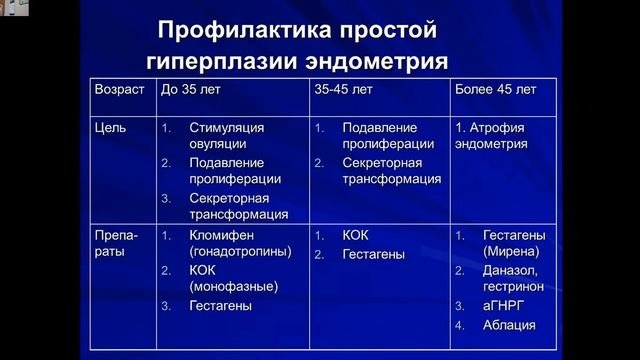 Профилактика простой гиперплазии эндометрия

| Возраст | До 35 лет | 35-45 лет | Более 45 лет |
|---|---|---|---|
| Цель | 1. Стимуляция овуляции 2. Подавление пролиферации 3. Секреторная трансформация | 1. Подавление пролиферации 2. Секреторная трансформация | 1. Атрофия эндометрия |
| Препараты | 1. Кломифен (гонадотропины) 2. КОК (монофазные) 3. Гестагены | 1. КОК 2. Гестагены | 1. Гестагены (Мирена) 2. Даназол, гестринон 3. аГНРГ 4. Аблация |